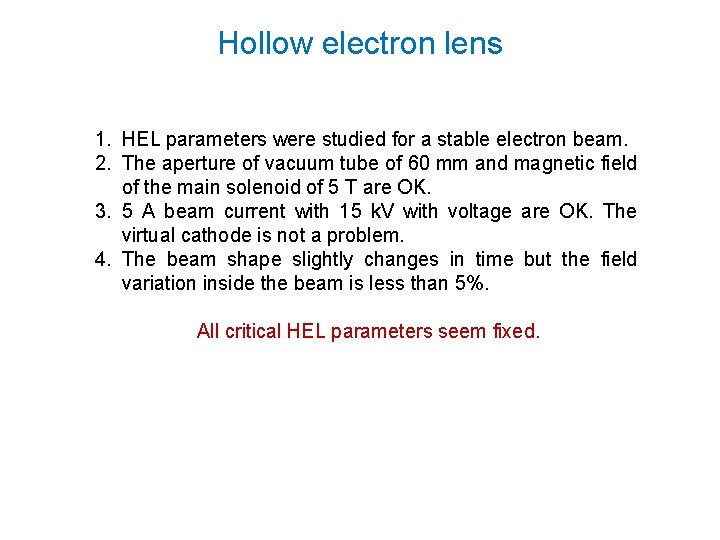 Hollow electron lens

1. HEL parameters were studied for a stable electron beam.
2. The aperture of vacuum tube of 60 mm and magnetic field of the main solenoid of 5 T are OK.
3. 5 A beam current with 15 kV with voltage are OK. The virtual cathode is not a problem.
4. The beam shape slightly changes in time but the field variation inside the beam is less than 5%.

All critical HEL parameters seem fixed.